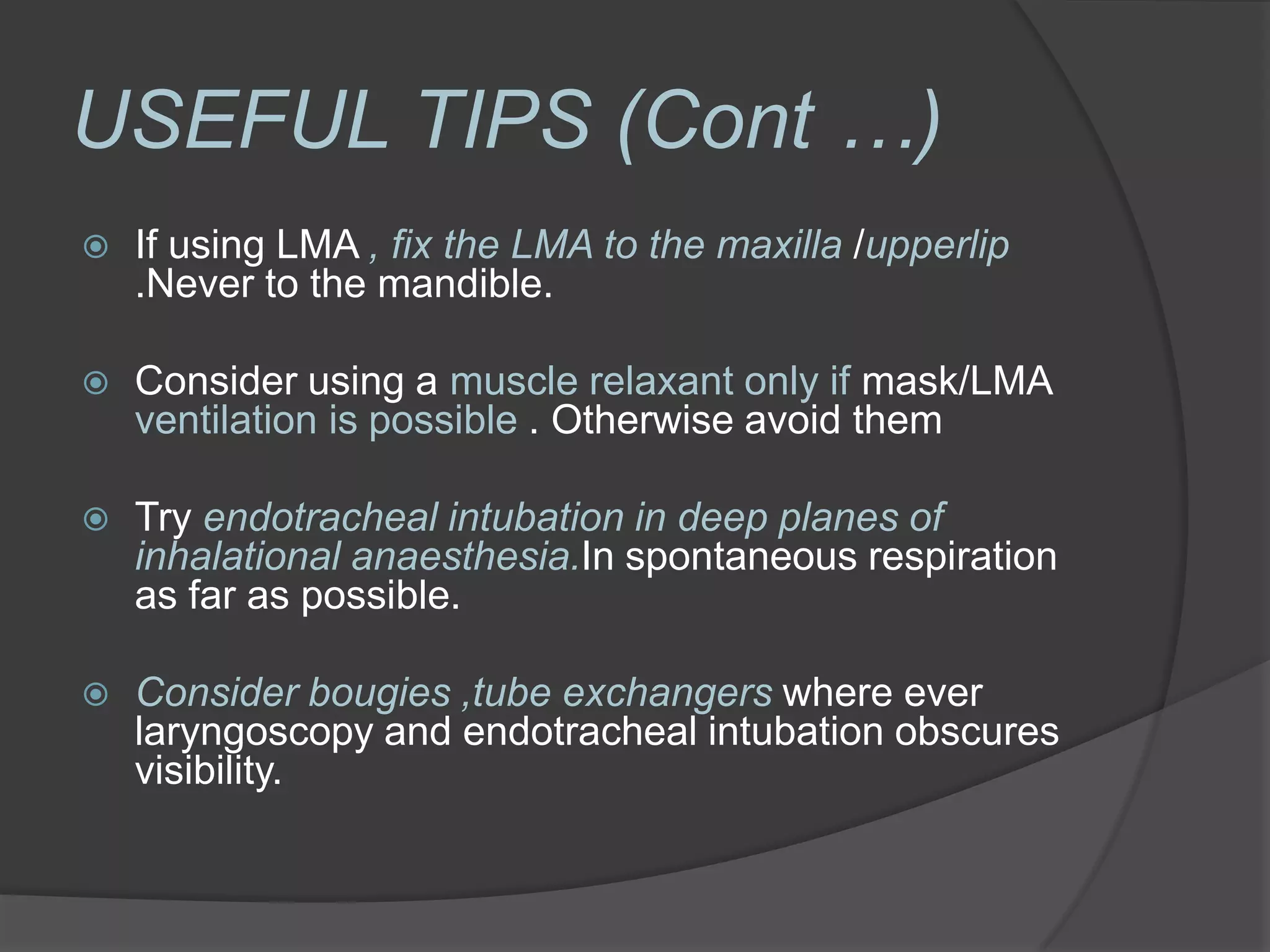 USEFUL TIPS (Cont …)

If using LMA , fix the LMA to the maxilla /upperlip .Never to the mandible.

Consider using a muscle relaxant only if mask/LMA ventilation is possible . Otherwise avoid them

Try endotracheal intubation in deep planes of inhalational anaesthesia.In spontaneous respiration as far as possible.

Consider bougies ,tube exchangers where ever laryngoscopy and endotracheal intubation obscures visibility.